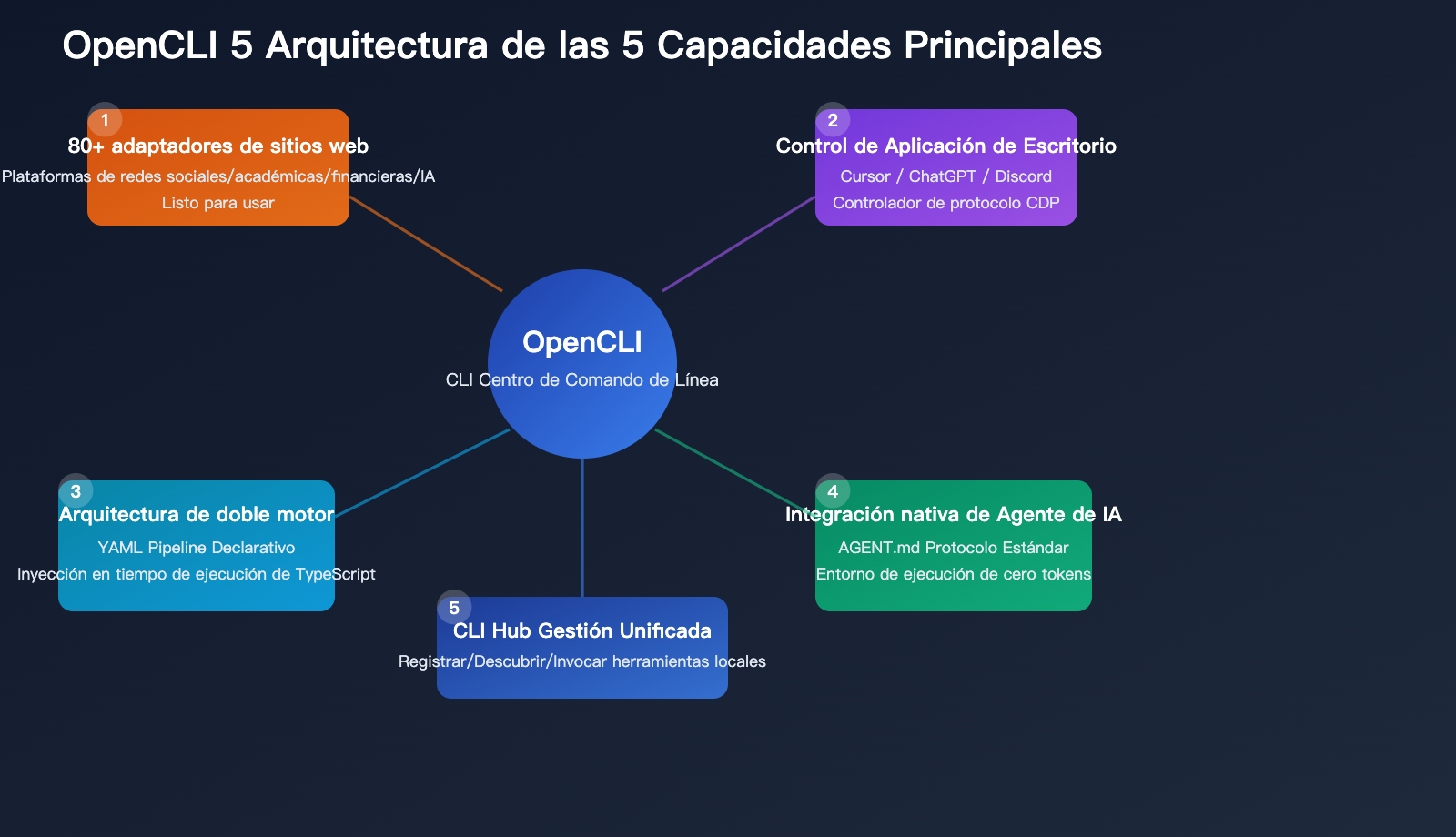 OpenCLI 5 Arquitectura de las 5 Capacidades Principales

1
80+ adaptadores de sitios web
Plataformas de redes sociales/académicas/financieras/IA
Listo para usar

2
Control de Aplicación de Escritorio
Cursor / ChatGPT / Discord
Controlador de protocolo CDP

OpenCLI
CLI Centro de Comando de Línea

3
Arquitectura de doble motor
YAML Pipeline Declarativo
Inyección en tiempo de ejecución de TypeScript

4
Integración nativa de Agente de IA
AGENT.md Protocolo Estándar
Entorno de ejecución de cero tokens

5
CLI Hub Gestión Unificada
Registrar/Descubrir/Invocar herramientas locales